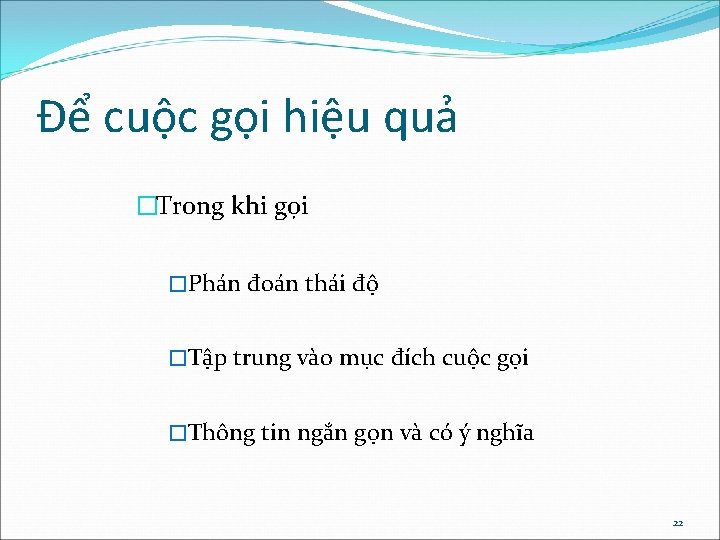 Để cuộc gọi hiệu quả

□Trong khi gọi

□Phán đoán thái độ

□Tập trung vào mục đích cuộc gọi

□Thông tin ngắn gọn và có ý nghĩa

22